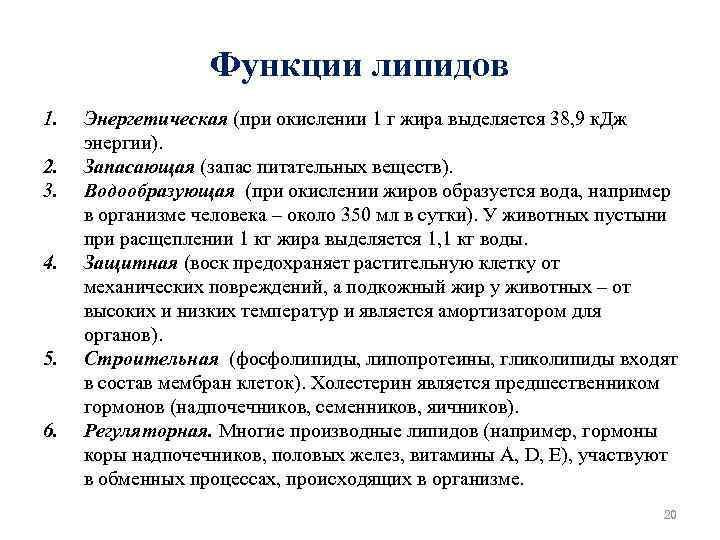 Функции липидов

1. Энергетическая (при окислении 1 г жира выделяется 38,9 кДж энергии).
2. Запасающая (запас питательных веществ).
3. Водообразующая (при окислении жиров образуется вода, например в организме человека – около 350 мл в сутки). У животных пустыни при расщеплении 1 кг жира выделяется 1,1 кг воды.
4. Защитная (воск предохраняет растительную клетку от механических повреждений, а подкожный жир у животных – от высоких и низких температур и является амортизатором для органов).
5. Строительная (фосфолипиды, липопротеины, гликолипиды входят в состав мембран клеток). Холестерин является предшественником гормонов (надпочечников, семенников, яичников).
6. Регуляторная. Многие производные липидов (например, гормоны коры надпочечников, половых желез, витамины A, D, E), участвуют в обменных процессах, происходящих в организме.

20